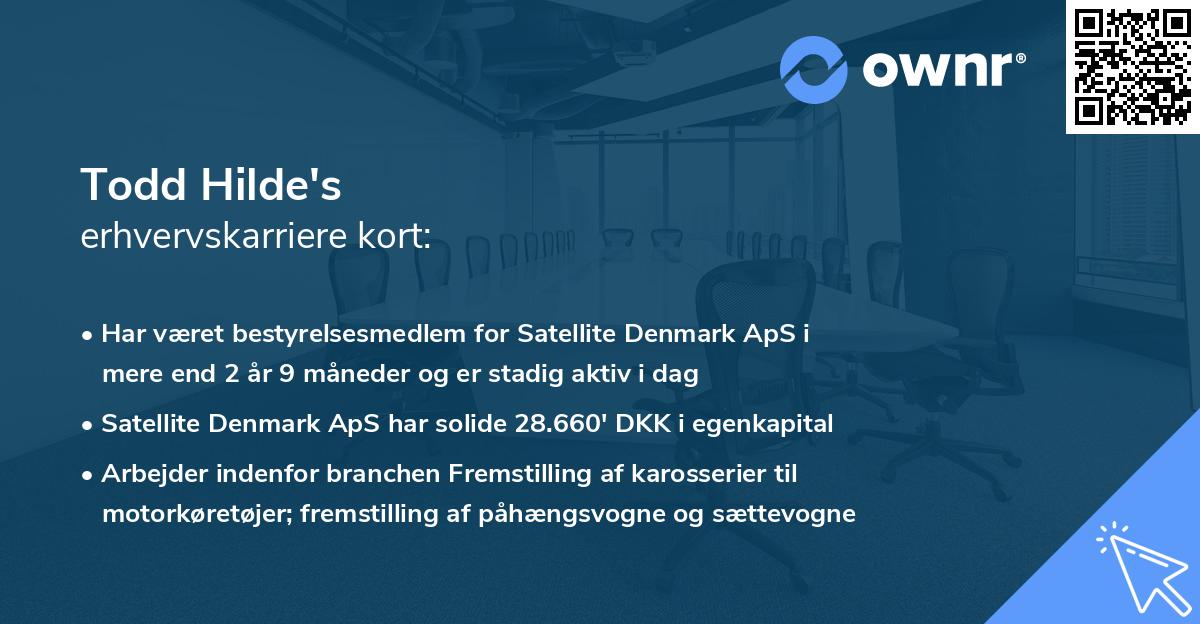 ownr®

Todd Hilde's
erhvervskarriere kort:

• Har været bestyrelsesmedlem for Satellite Denmark ApS i mere end 2 år 9 måneder og er stadig aktiv i dag

• Satellite Denmark ApS har solide 28.660' DKK i egenkapital

• Arbejder indenfor branchen Fremstilling af karosserier til motorkøretøjer; fremstilling af påhængsvogne og sættevogne